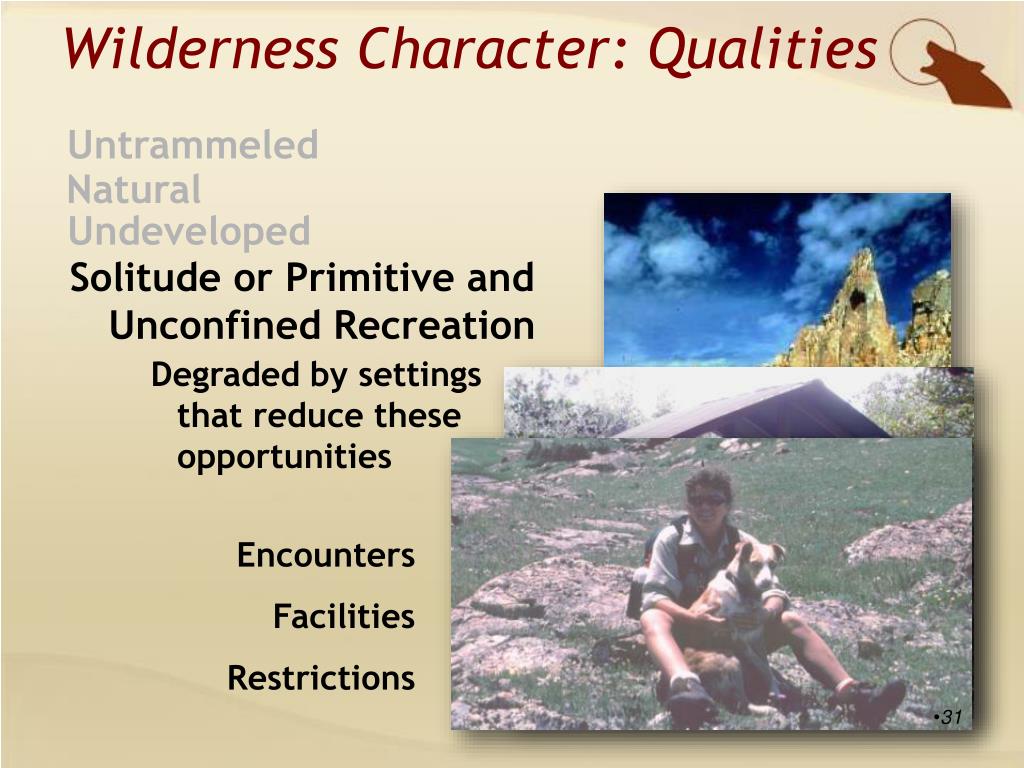 Wilderness Character: Qualities

Untrammeled
Natural
Undeveloped
Solitude or Primitive and Unconfined Recreation

Degraded by settings that reduce these opportunities

Encounters

Facilities

Restrictions

•31